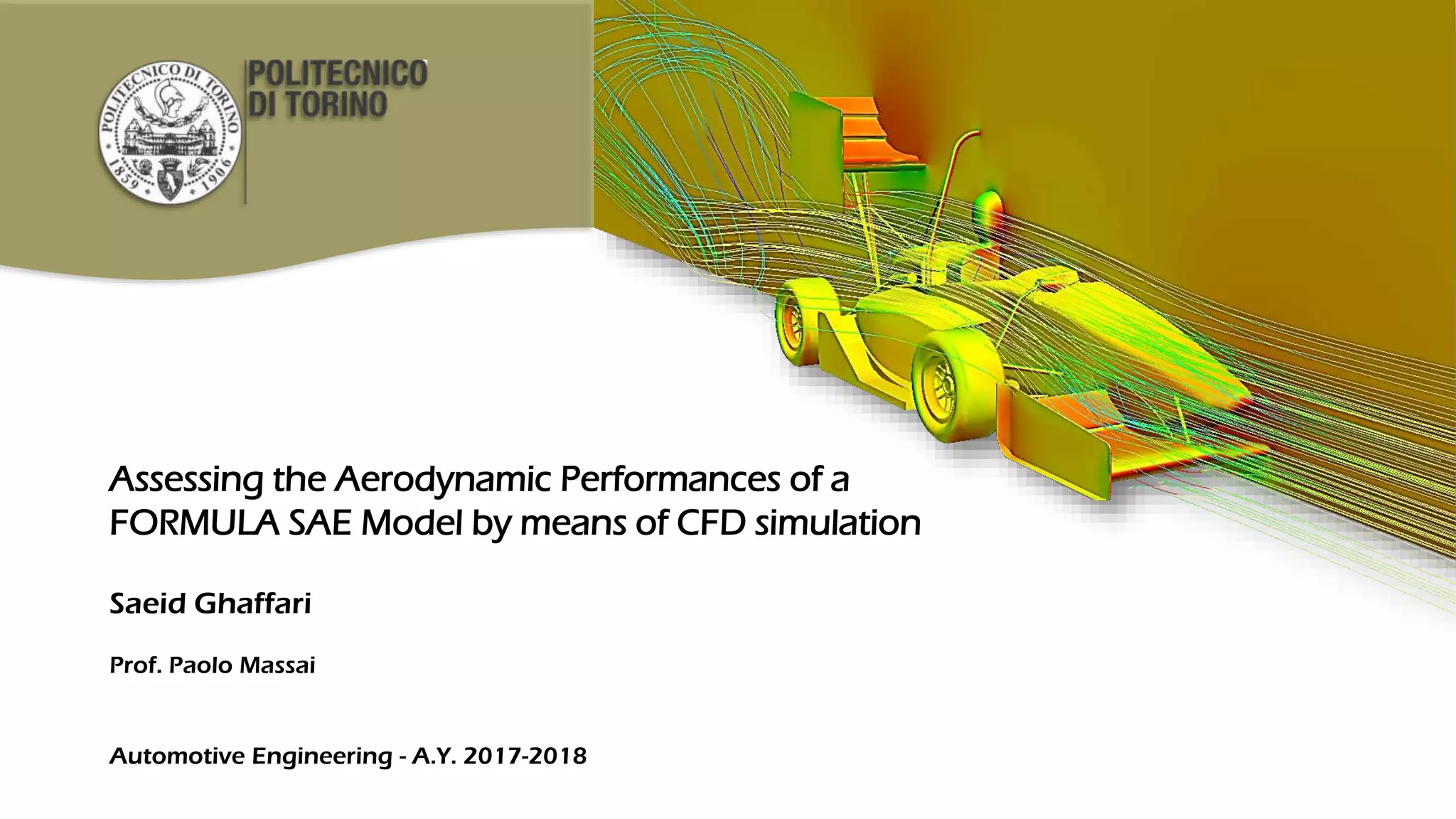 POLITECNICO DI TORINO 1859 1906

POLITECNICO
DI TORINO

Assessing the Aerodynamic Performances of a FORMULA SAE Model by means of CFD simulation

Saeid Ghaffari

Prof. Paolo Massai

Automotive Engineering - A.Y. 2017-2018